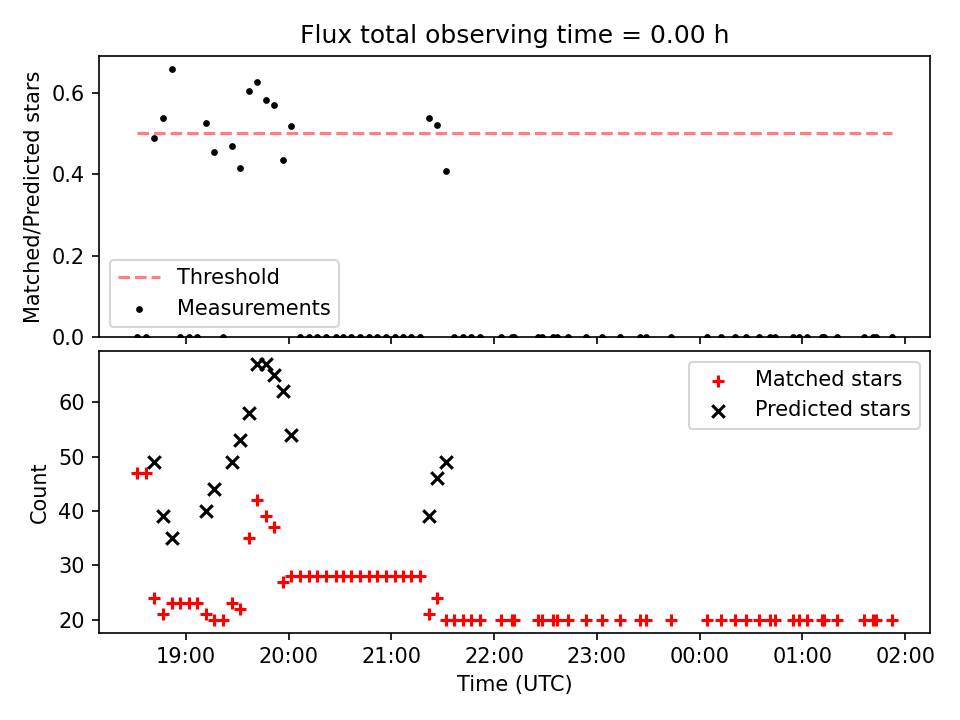 Flux total observing time = 0.00 h

Matched/Predicted stars

0.6
0.4
0.2
0.0

Threshold
Measurements

Count

60
50
40
30
20

Matched stars
Predicted stars

19:00
20:00
21:00
22:00
23:00
00:00
01:00
02:00

Time (UTC)